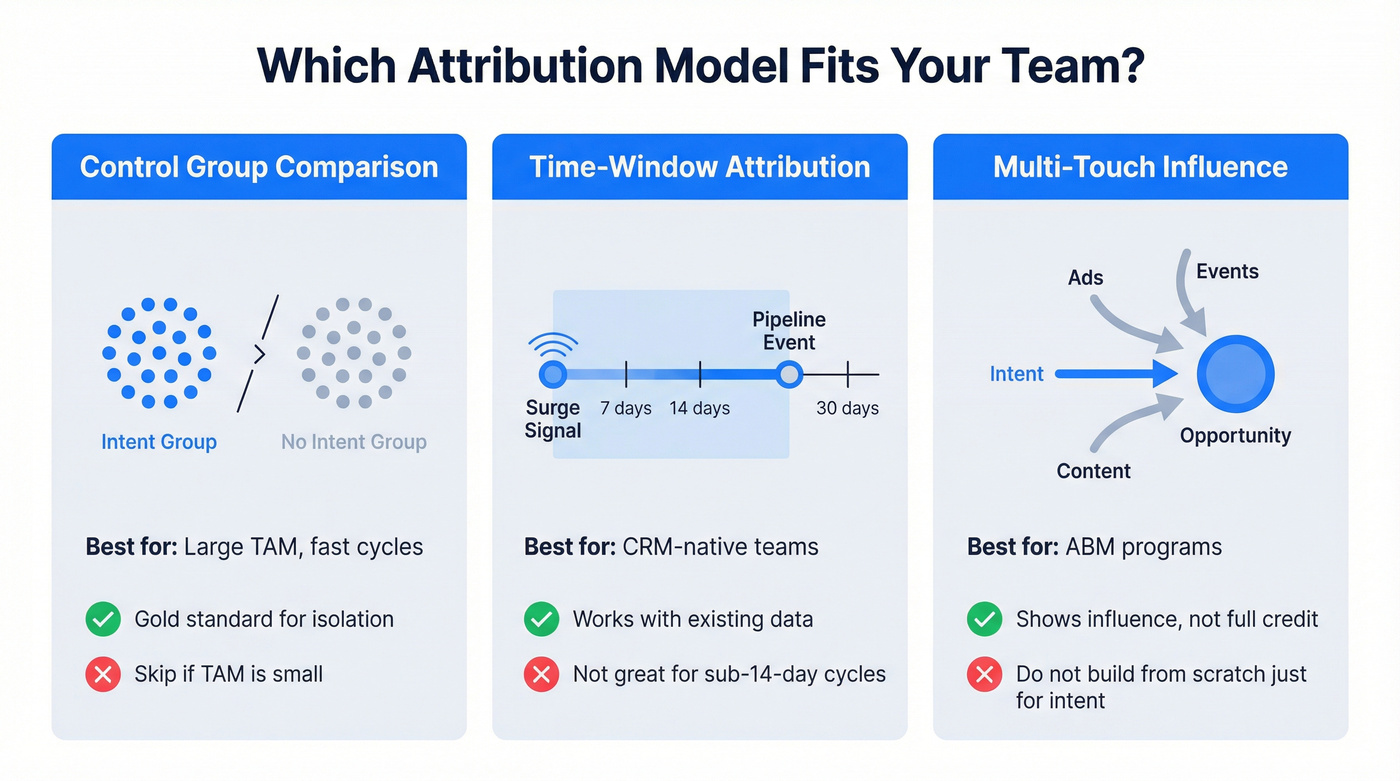 Which Attribution Model Fits Your Team?

Control Group Comparison

Intent Group

No Intent Group

Best for: Large TAM, fast cycles

Gold standard for isolation

Skip if TAM is small

Time-Window Attribution

Pipeline Event

Surge Signal

7 days

14 days

30 days

Best for: CRM-native teams

Works with existing data

Not great for sub-14-day cycles

Multi-Touch Influence

Ads

Events

Intent

Opportunity

Content

Best for: ABM programs

Shows influence, not full credit

Do not build from scratch just for intent